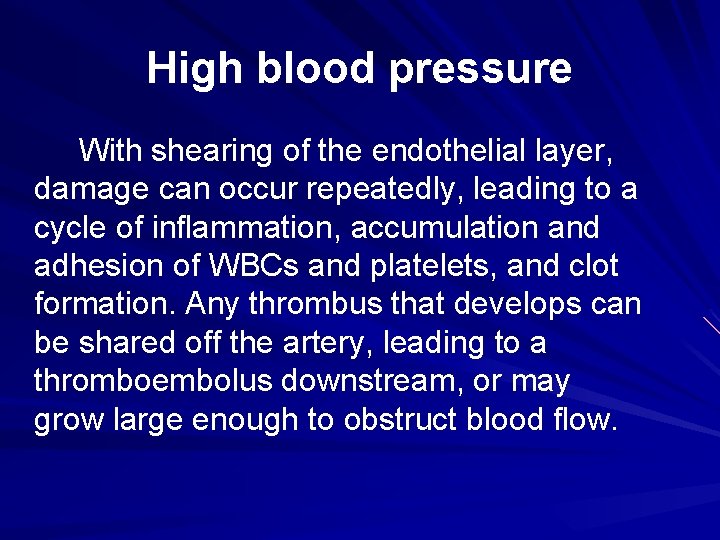 High blood pressure

With shearing of the endothelial layer, damage can occur repeatedly, leading to a cycle of inflammation, accumulation and adhesion of WBCs and platelets, and clot formation. Any thrombus that develops can be shared off the artery, leading to a thromboembolus downstream, or may grow large enough to obstruct blood flow.